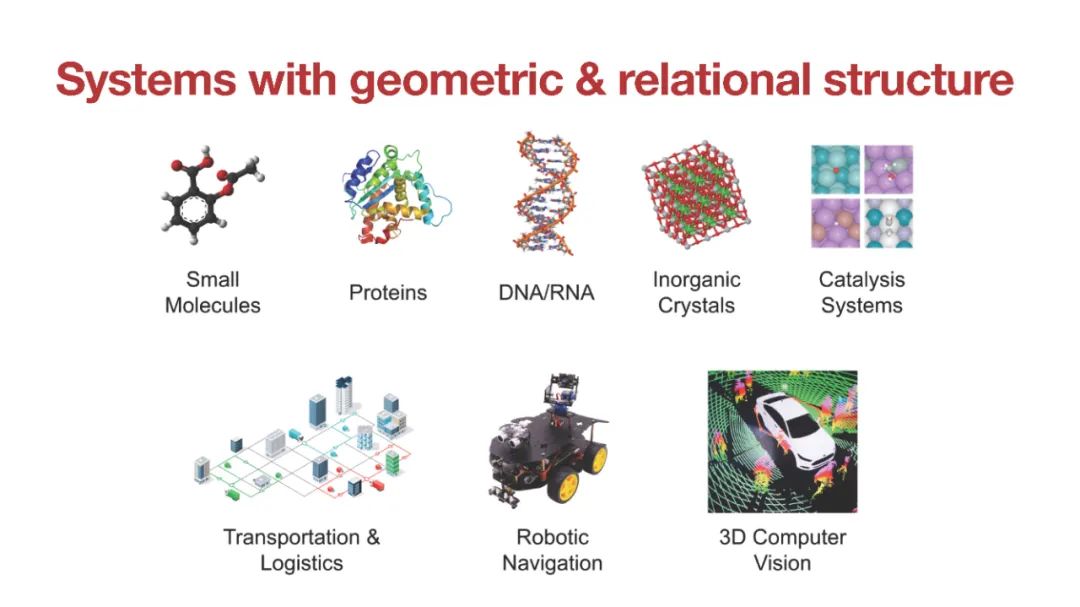 Systems with geometric & relational structure

Small Molecules

Proteins

DNA/RNA

Inorganic Crystals

Catalysis Systems

Transportation & Logistics

Robotic Navigation

3D Computer Vision